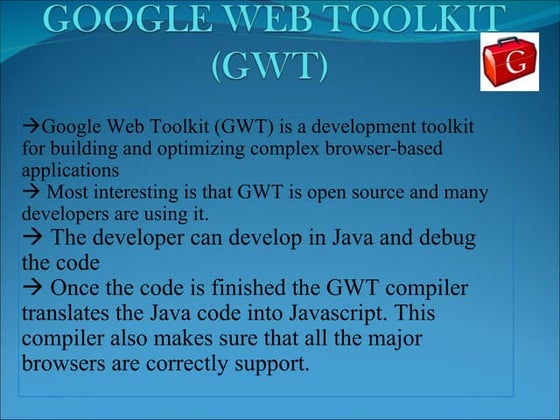 GOOGLE WEB TOOLKIT (GWT)

G

→Google Web Toolkit (GWT) is a development toolkit for building and optimizing complex browser-based applications
→ Most interesting is that GWT is open source and many developers are using it.
→ The developer can develop in Java and debug the code
→ Once the code is finished the GWT compiler translates the Java code into Javascript. This compiler also makes sure that all the major browsers are correctly support.